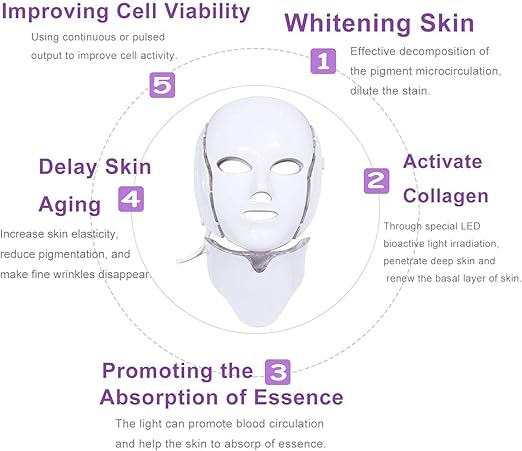 Improving Cell Viability

Using continuous or pulsed output to improve cell activity.

5

Whitening Skin

1

Effective decomposition of the pigment microcirculation, dilute the stain.

Delay Skin Aging

4

Increase skin elasticity, reduce pigmentation, and make fine wrinkles disappear.

2

Activate Collagen

Through special LED bioactive light irradiation, penetrate deep skin and renew the basal layer of skin.

Promoting the Absorption of Essence

3

The light can promote blood circulation and help the skin to absorp of essence.